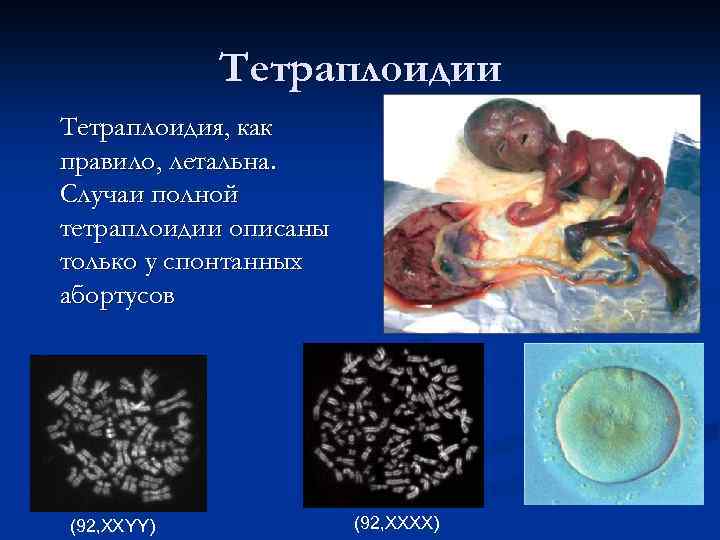 Тетраплоидии

Тетраплоидия, как правило, летальна. Случаи полной тетраплоидии описаны только у спонтанных абортусов

(92,XXYY)

(92,XXXX)